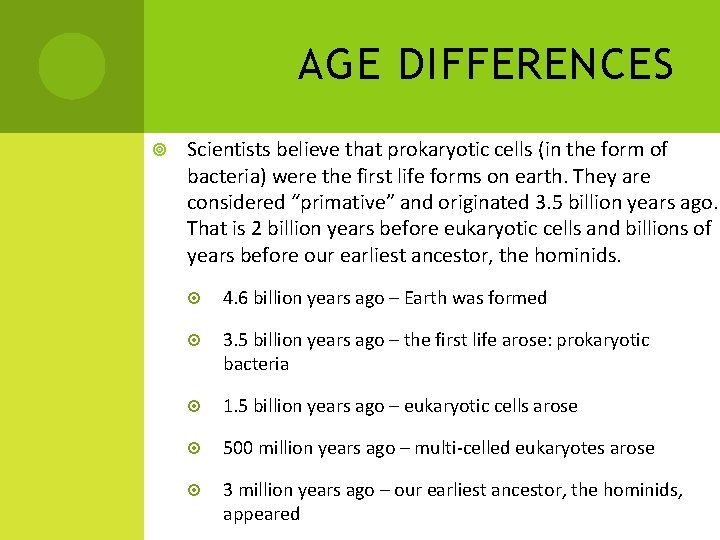 AGE DIFFERENCES

Scientists believe that prokaryotic cells (in the form of bacteria) were the first life forms on earth. They are considered “primative” and originated 3.5 billion years ago. That is 2 billion years before eukaryotic cells and billions of years before our earliest ancestor, the hominids.

4.6 billion years ago – Earth was formed

3.5 billion years ago – the first life arose: prokaryotic bacteria

1.5 billion years ago – eukaryotic cells arose

500 million years ago – multi-celled eukaryotes arose

3 million years ago – our earliest ancestor, the hominids, appeared